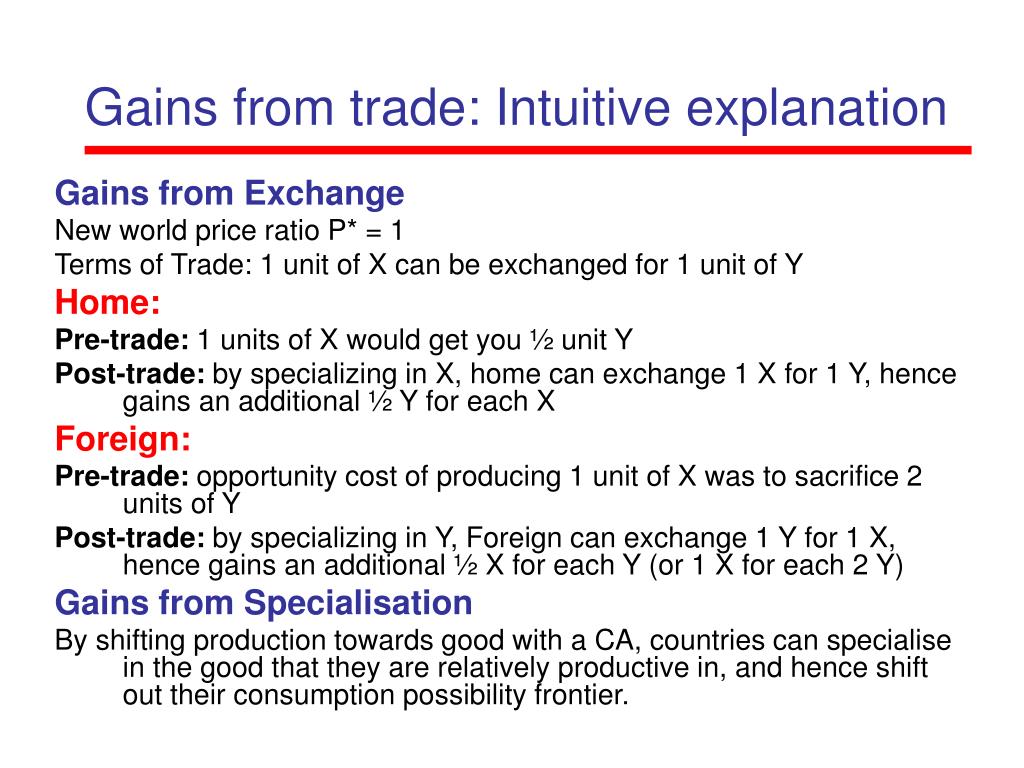 Gains from trade: Intuitive explanation

Gains from Exchange

New world price ratio P* = 1

Terms of Trade: 1 unit of X can be exchanged for 1 unit of Y

Home:

Pre-trade: 1 units of X would get you ½ unit Y

Post-trade: by specializing in X, home can exchange 1 X for 1 Y, hence gains an additional ½ Y for each X

Foreign:

Pre-trade: opportunity cost of producing 1 unit of X was to sacrifice 2 units of Y

Post-trade: by specializing in Y, Foreign can exchange 1 Y for 1 X, hence gains an additional ½ X for each Y (or 1 X for each 2 Y)

Gains from Specialisation

By shifting production towards good with a CA, countries can specialise in the good that they are relatively productive in, and hence shift out their consumption possibility frontier.